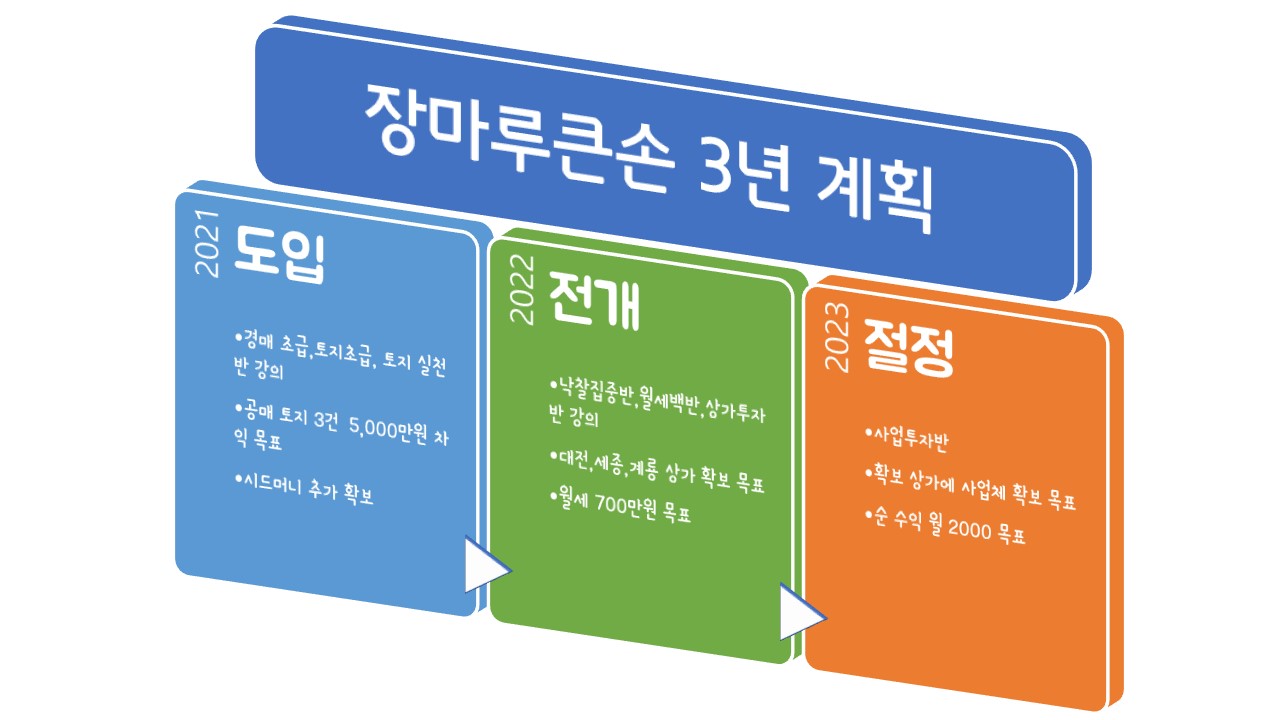 장마루큰손 3년 계획

2021
도입

•경매 초급,토지초급, 토지 실천반 강의

•공매 토지 3건 5,000만원 차익 목표

•시드머니 추가 확보

2022
전개

•낙찰집중반,월세백반,상가투자반 강의

•대전,세종,계룡 상가 확보 목표

•월세 700만원 목표

2023
절정

•사업투자반

•확보 상가에 사업체 확보 목표

•순 수익 월 2000 목표